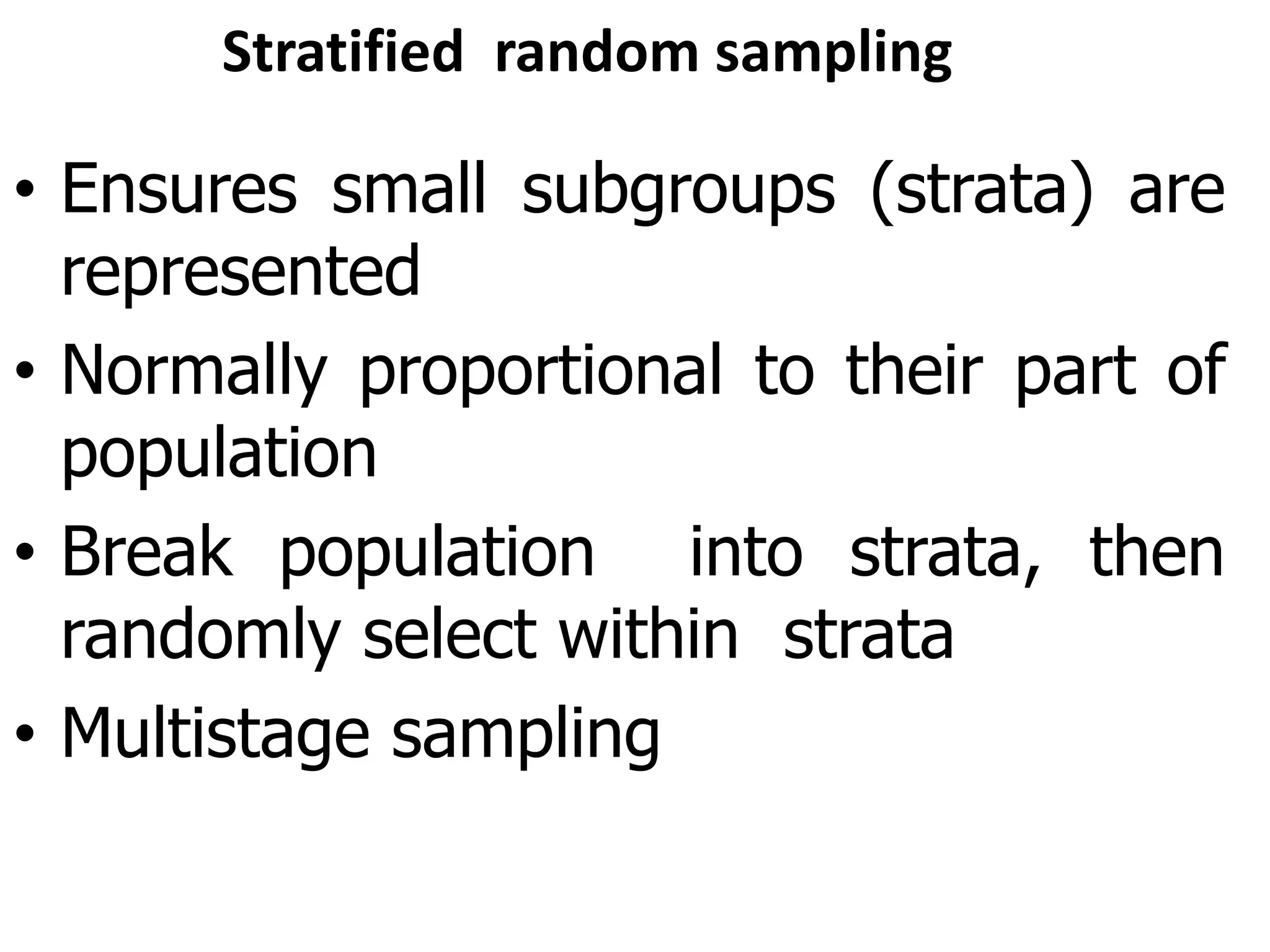 Stratified random sampling

• Ensures small subgroups (strata) are represented

• Normally proportional to their part of population

• Break population into strata, then randomly select within strata

• Multistage sampling